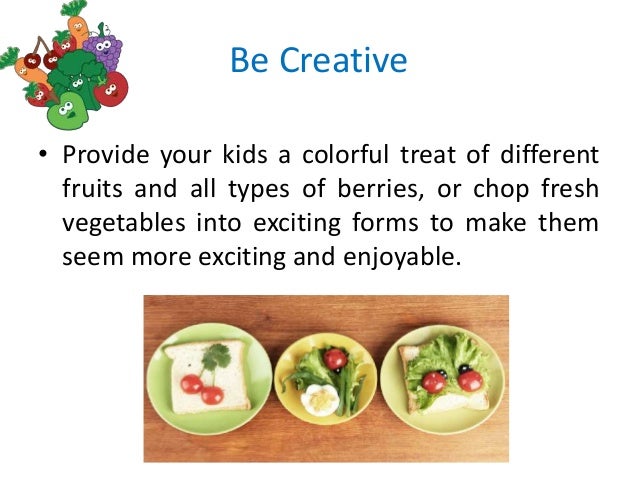 Be Creative

• Provide your kids a colorful treat of different fruits and all types of berries, or chop fresh vegetables into exciting forms to make them seem more exciting and enjoyable.